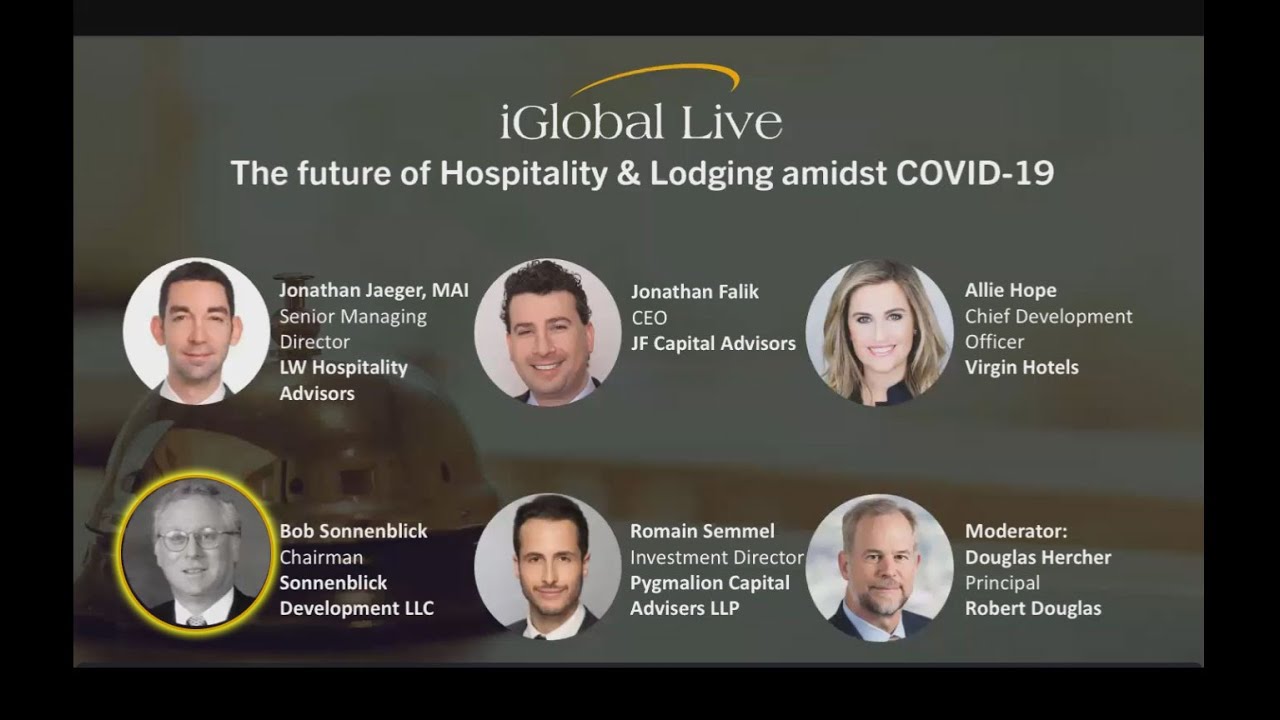 iGlobal Live

The future of Hospitality & Lodging amidst COVID-19

Jonathan Jaeger, MAI
Senior Managing Director
LW Hospitality Advisors

Jonathan Falik
CEO
JF Capital Advisors

Allie Hope
Chief Development Officer
Virgin Hotels

Bob Sonnenblick
Chairman
Sonnenblick Development LLC

Romain Semmel
Investment Director
Pygmalion Capital Advisers LLP

Moderator:
Douglas Hercher
Principal
Robert Douglas